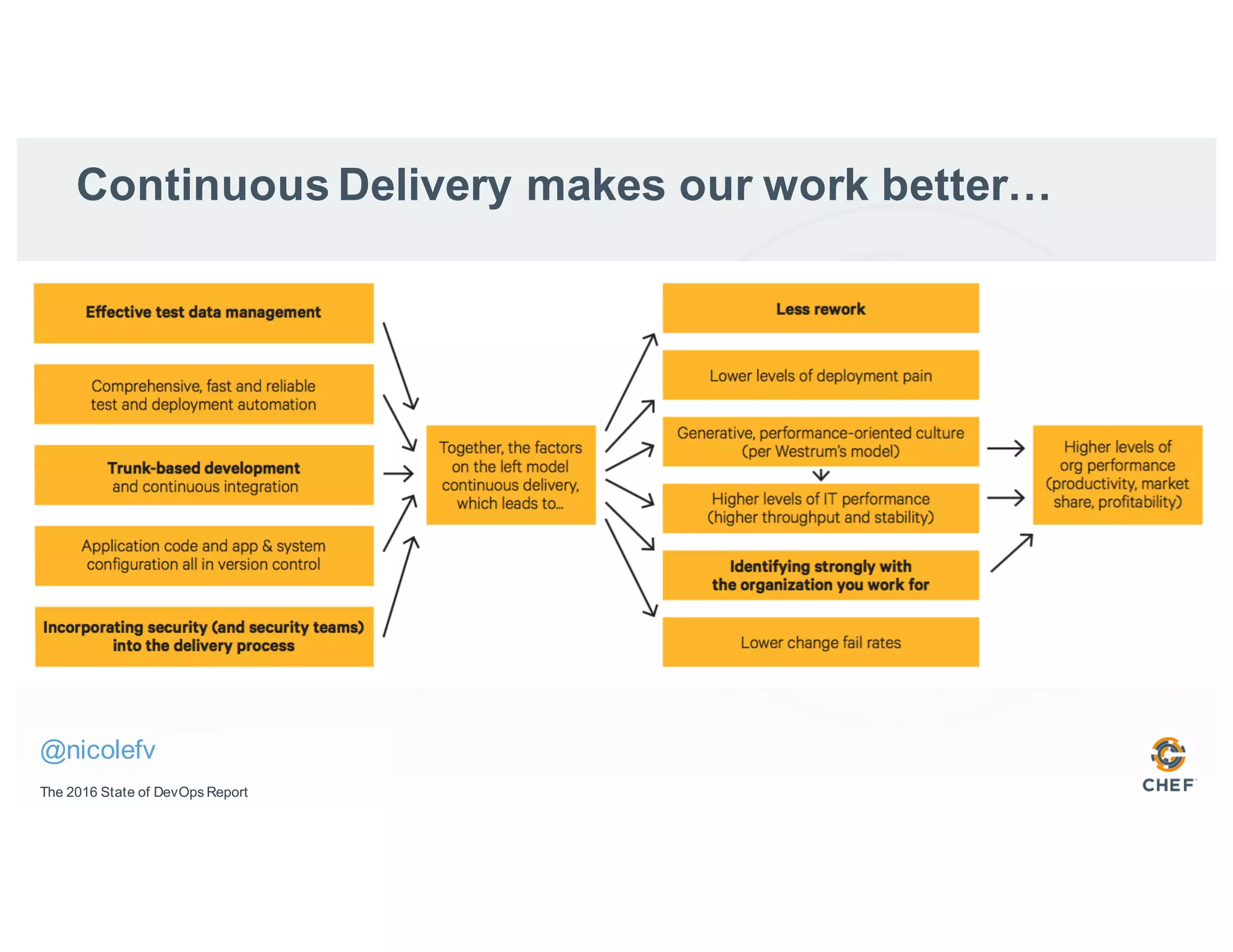 Continuous Delivery makes our work better…

Effective test data management

Comprehensive, fast and reliable test and deployment automation

Trunk-based development and continuous integration

Application code and app & system configuration all in version control

Incorporating security (and security teams) into the delivery process

Together, the factors on the left model continuous delivery, which leads to…

Less rework

Lower levels of deployment pain

Generative, performance-oriented culture (per Westrum's model)

Higher levels of IT performance (higher throughput and stability)

Identifying strongly with the organization you work for

Lower change fail rates

Higher levels of org performance (productivity, market share, profitability)

@nicolefv

The 2016 State of DevOps Report

CHEF